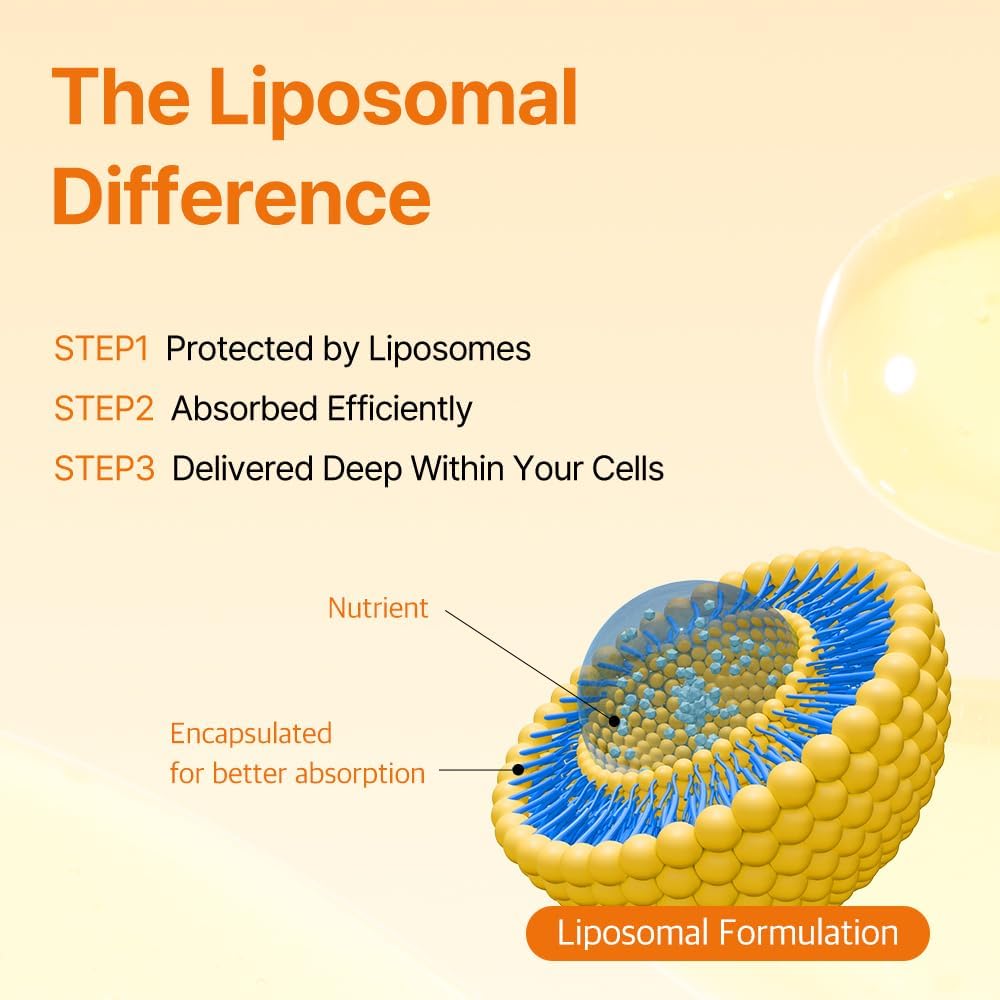 The Liposomal Difference

STEP1 Protected by Liposomes
STEP2 Absorbed Efficiently
STEP3 Delivered Deep Within Your Cells

Nutrient

Encapsulated for better absorption

Liposomal Formulation